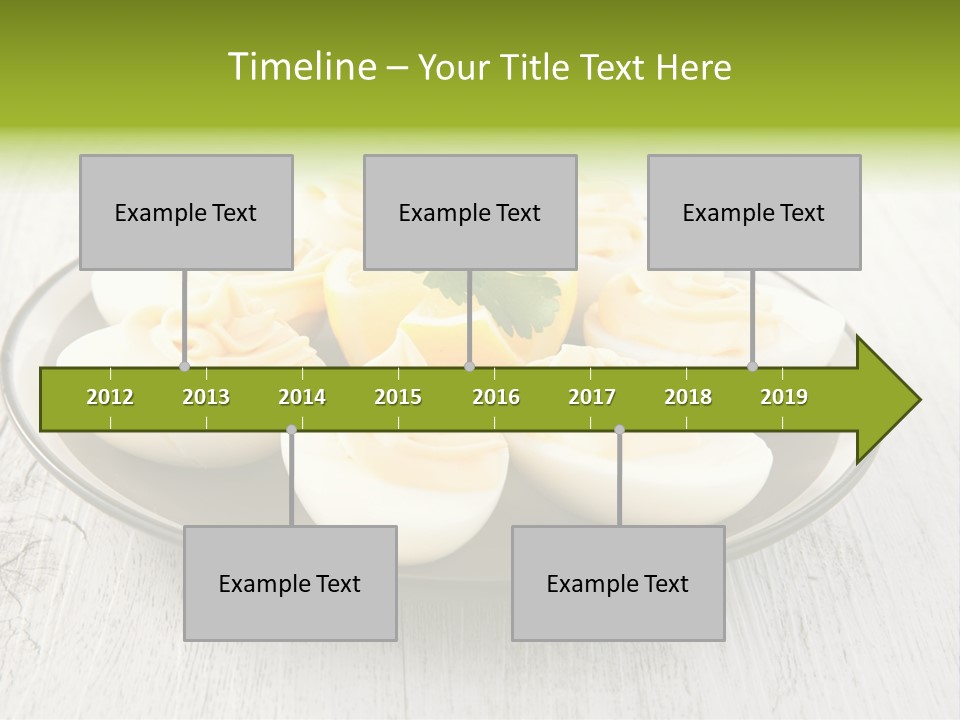 Timeline – Your Title Text Here

Example Text

Example Text

Example Text

2012 2013 2014 2015 2016 2017 2018 2019

Example Text

Example Text